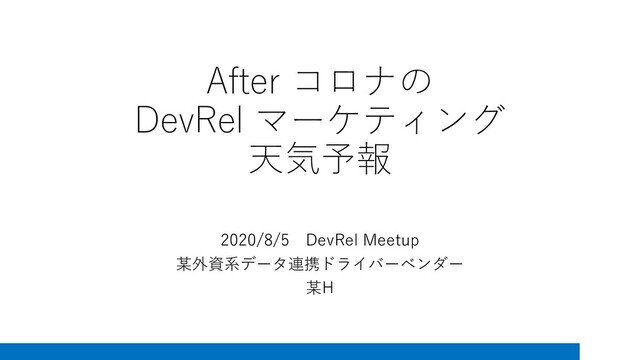 After コロナの
DevRel マーケティング
天気予報

2020/8/5　DevRel Meetup
某外資系データ連携ドライバーベンダー
某H